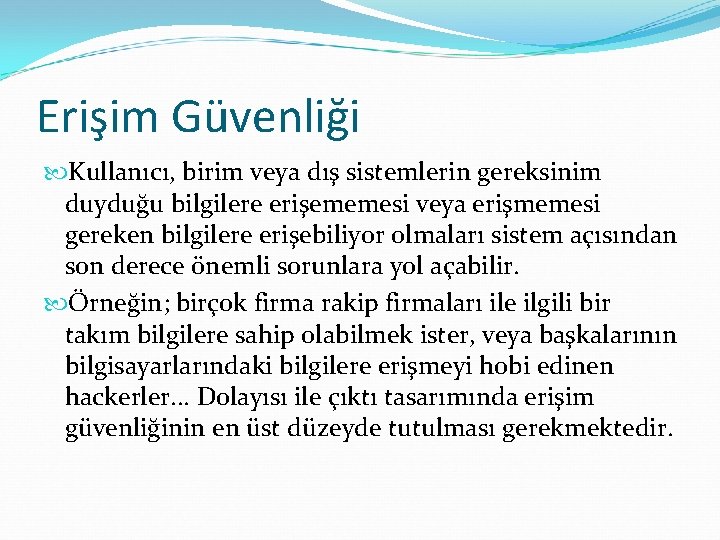 Erişim Güvenliği

Kullanıcı, birim veya dış sistemlerin gereksinim duyduğu bilgilere erişememesi veya erişmemesi gereken bilgilere erişebiliyor olmaları sistem açısından son derece önemli sorunlara yol açabilir.

Örneğin; birçok firma rakip firmaları ile ilgili bir takım bilgilere sahip olabilmek ister, veya başkalarının bilgisayarlarındaki bilgilere erişmeyi hobi edinen hackerler… Dolayısı ile çıktı tasarımında erişim güvenliğinin en üst düzeyde tutulması gerekmektedir.